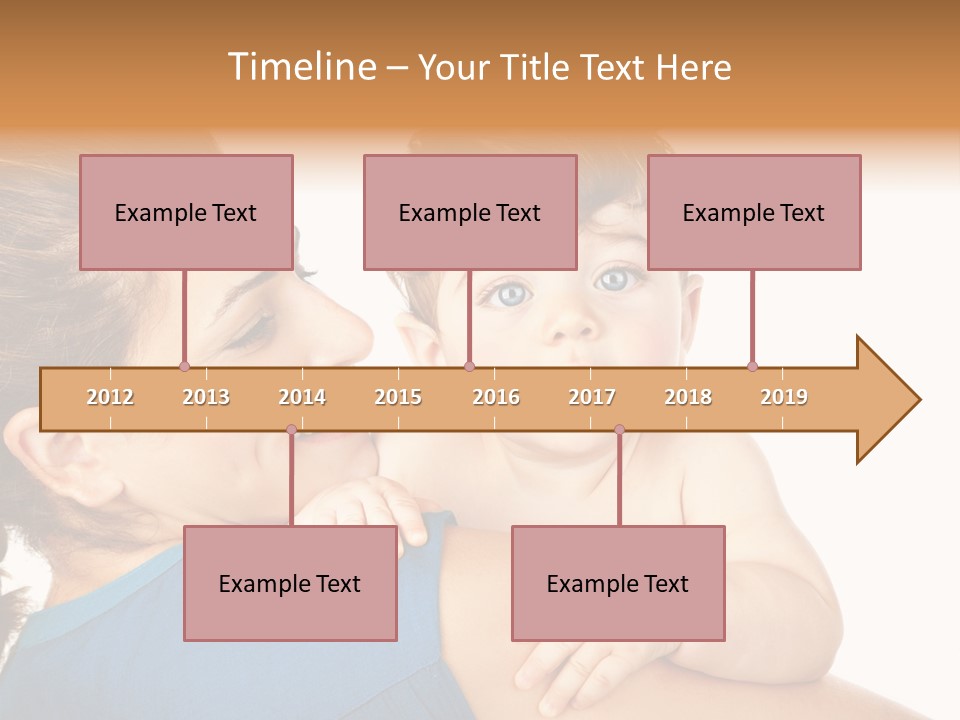 Timeline – Your Title Text Here

Example Text

Example Text

Example Text

2012 2013 2014 2015 2016 2017 2018 2019

Example Text

Example Text